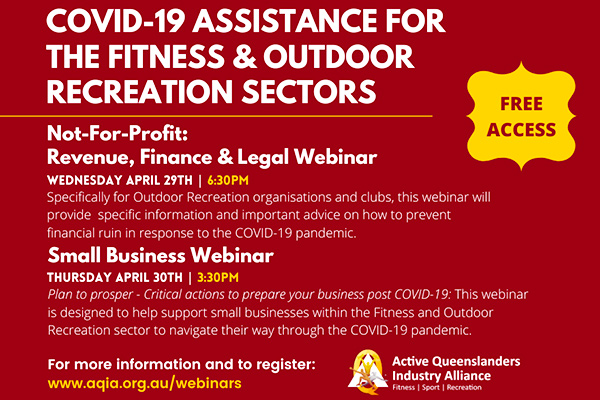 COVID-19 ASSISTANCE FOR THE FITNESS & OUTDOOR RECREATION SECTORS

FREE ACCESS

Not-For-Profit:
Revenue, Finance & Legal Webinar

WEDNESDAY APRIL 29TH | 6:30PM

Specifically for Outdoor Recreation organisations and clubs, this webinar will provide specific information and important advice on how to prevent financial ruin in response to the COVID-19 pandemic.

Small Business Webinar

THURSDAY APRIL 30TH | 3:30PM

Plan to prosper - Critical actions to prepare your business post COVID-19: This webinar is designed to help support small businesses within the Fitness and Outdoor Recreation sector to navigate their way through the COVID-19 pandemic.

For more information and to register:
www.aqia.org.au/webinars

Active Queenslanders Industry Alliance
Fitness | Sport | Recreation